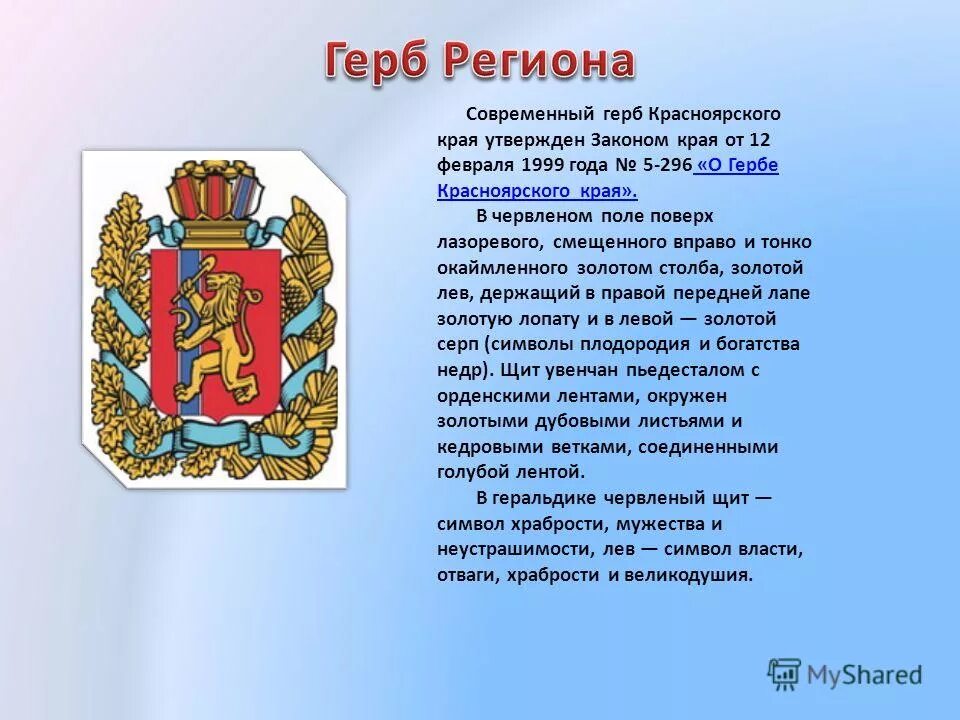 Герб Региона

Современный герб Красноярского края утвержден Законом края от 12 февраля 1999 года № 5-296 «О Гербе Красноярского края».

В червленом поле поверх лазоревого, смещенного вправо и тонко окаймленного золотом столба, золотой лев, держащий в правой передней лапе золотую лопату и в левой — золотой серп (символы плодородия и богатства недр). Щит увенчан пьедесталом с орденскими лентами, окружен золотыми дубовыми листьями и кедровыми ветками, соединенными голубой лентой.

В геральдике червленый щит — символ храбрости, мужества и неустрашимости, лев — символ власти, отваги, храбрости и великодушия.

MyShared